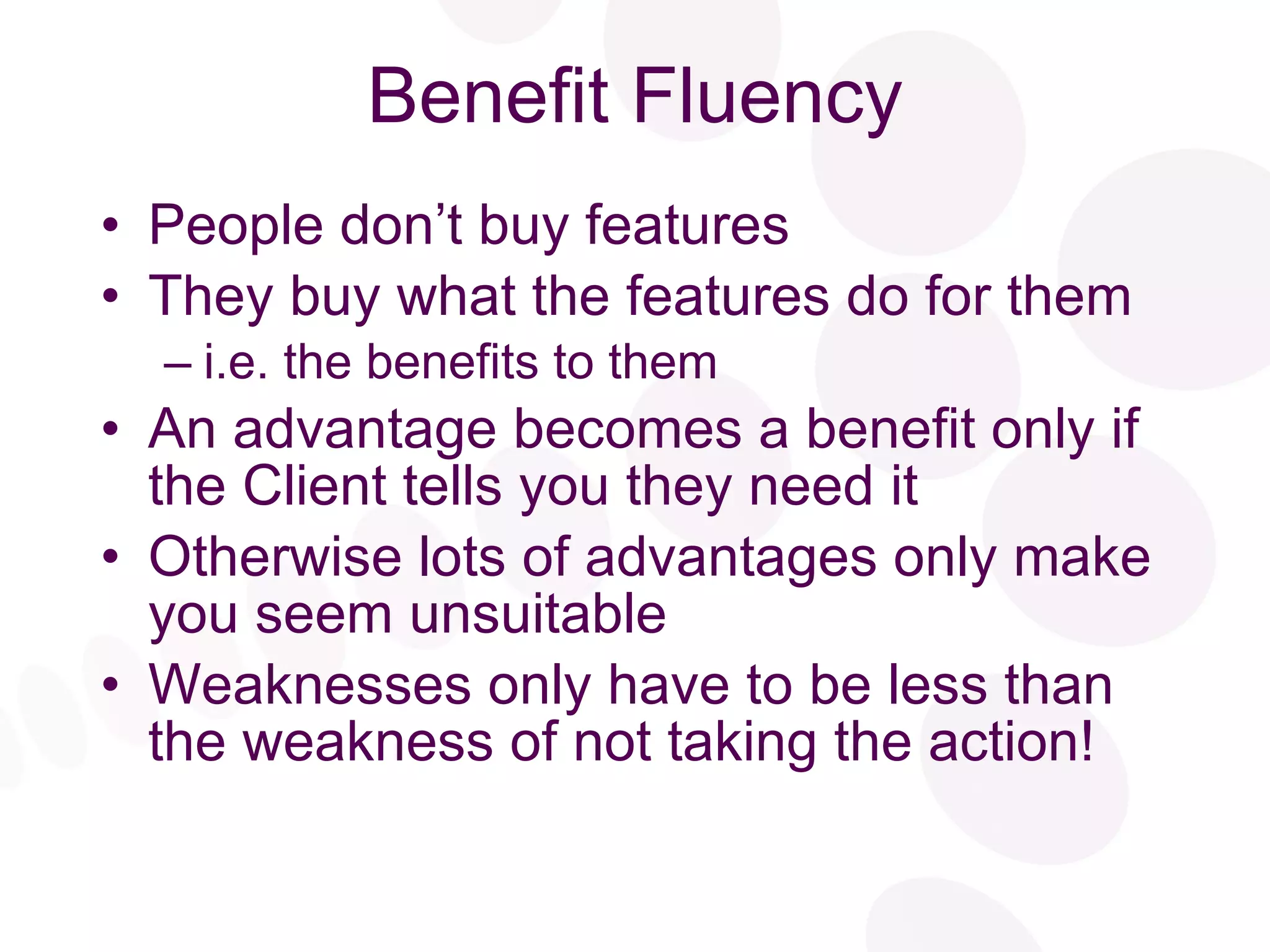 Benefit Fluency

• People don’t buy features
• They buy what the features do for them
– i.e. the benefits to them
• An advantage becomes a benefit only if the Client tells you they need it
• Otherwise lots of advantages only make you seem unsuitable
• Weaknesses only have to be less than the weakness of not taking the action!